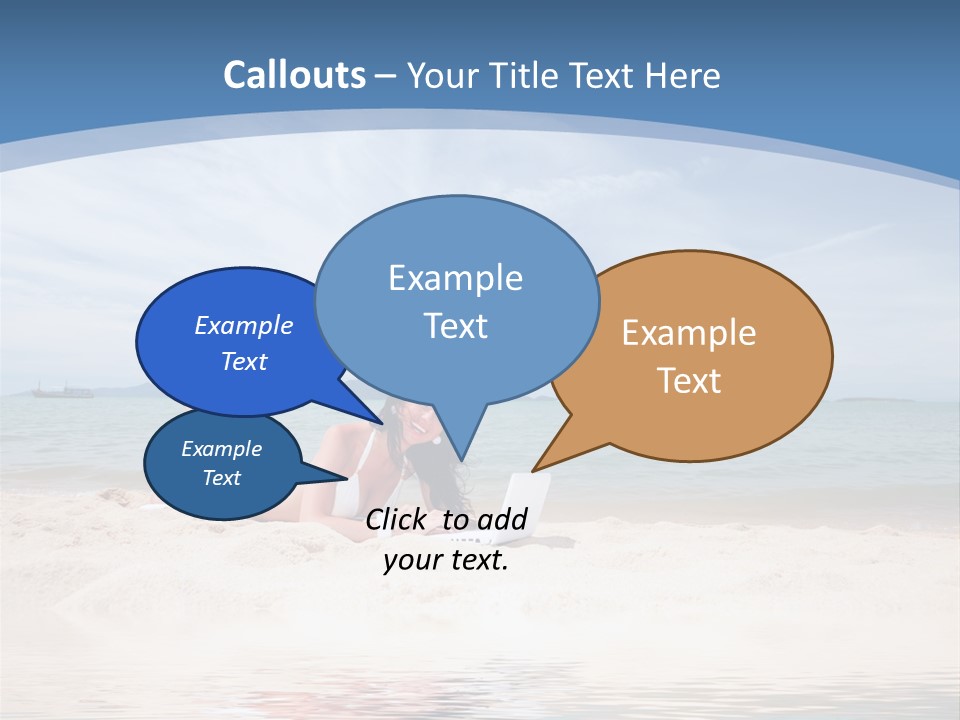 Callouts – Your Title Text Here

Example Text

Example Text

Example Text

Example Text

Click to add your text.